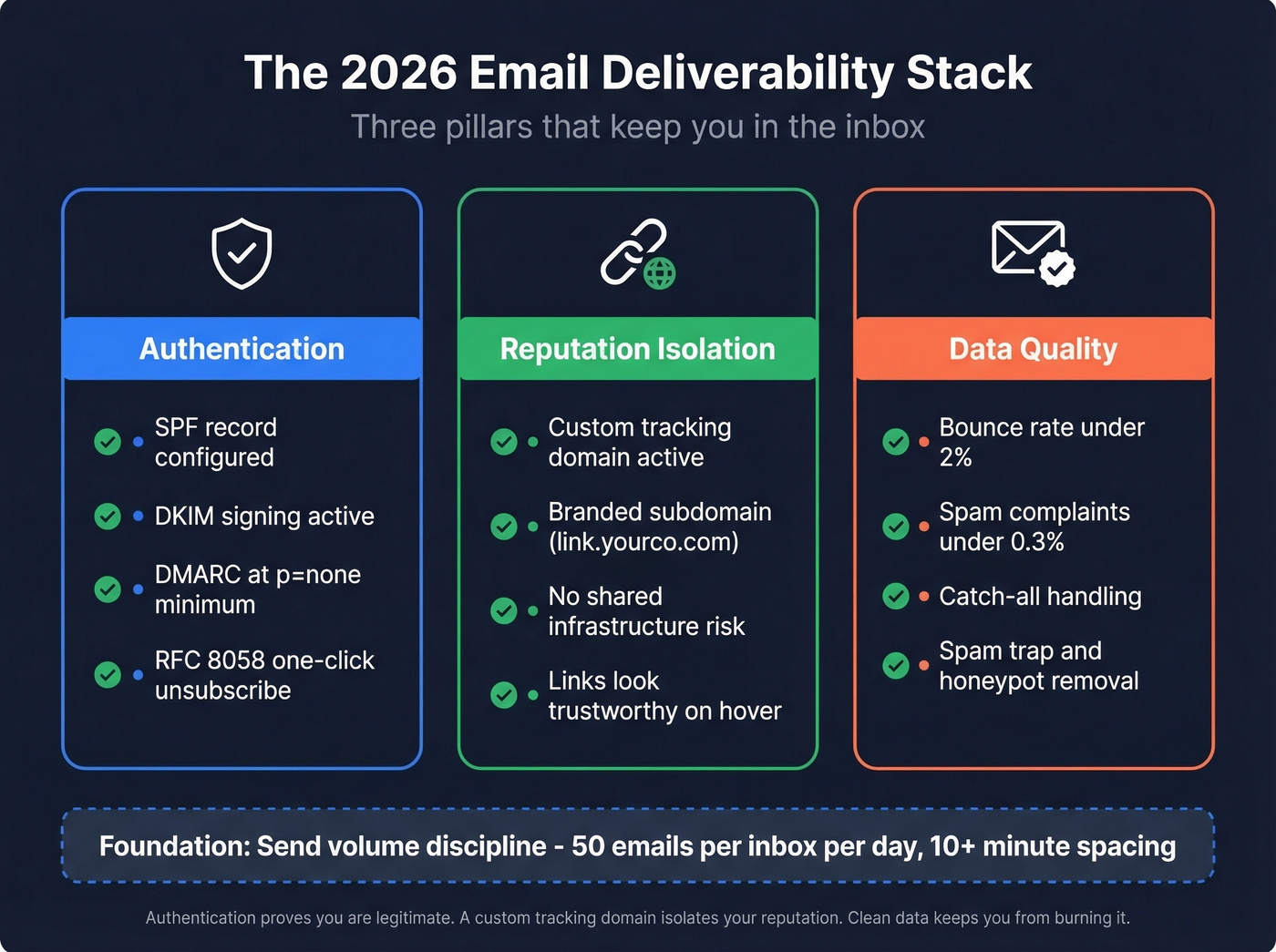 The 2026 Email Deliverability Stack

Three pillars that keep you in the inbox

Authentication

SPF record configured

DKIM signing active

DMARC at p=none minimum

RFC 8058 one-click unsubscribe

Reputation Isolation

Custom tracking domain active

Branded subdomain (link.yourco.com)

No shared infrastructure risk

Links look trustworthy on hover

Data Quality

Bounce rate under 2%

Spam complaints under 0.3%

Catch-all handling

Spam trap and honeypot removal

Foundation: Send volume discipline - 50 emails per inbox per day, 10+ minute spacing

Authentication proves you are legitimate. A custom tracking domain isolates your reputation. Clean data keeps you from burning it.